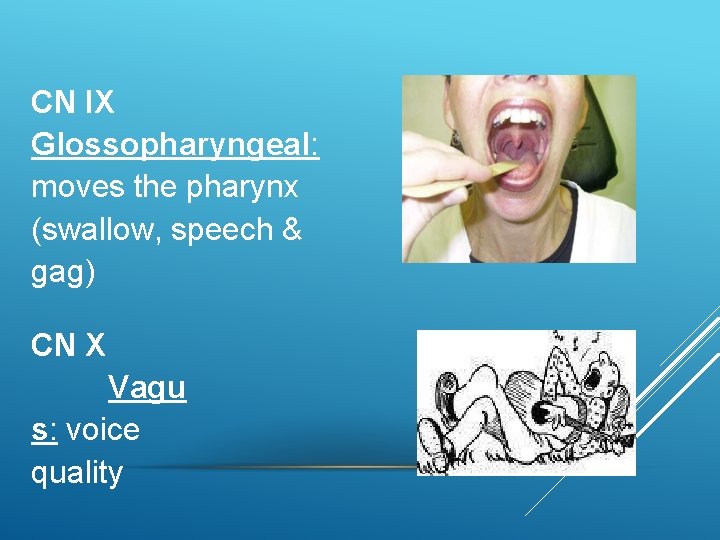 CN IX
Glossopharyngeal: moves the pharynx (swallow, speech & gag)

CN X
Vagus: voice quality